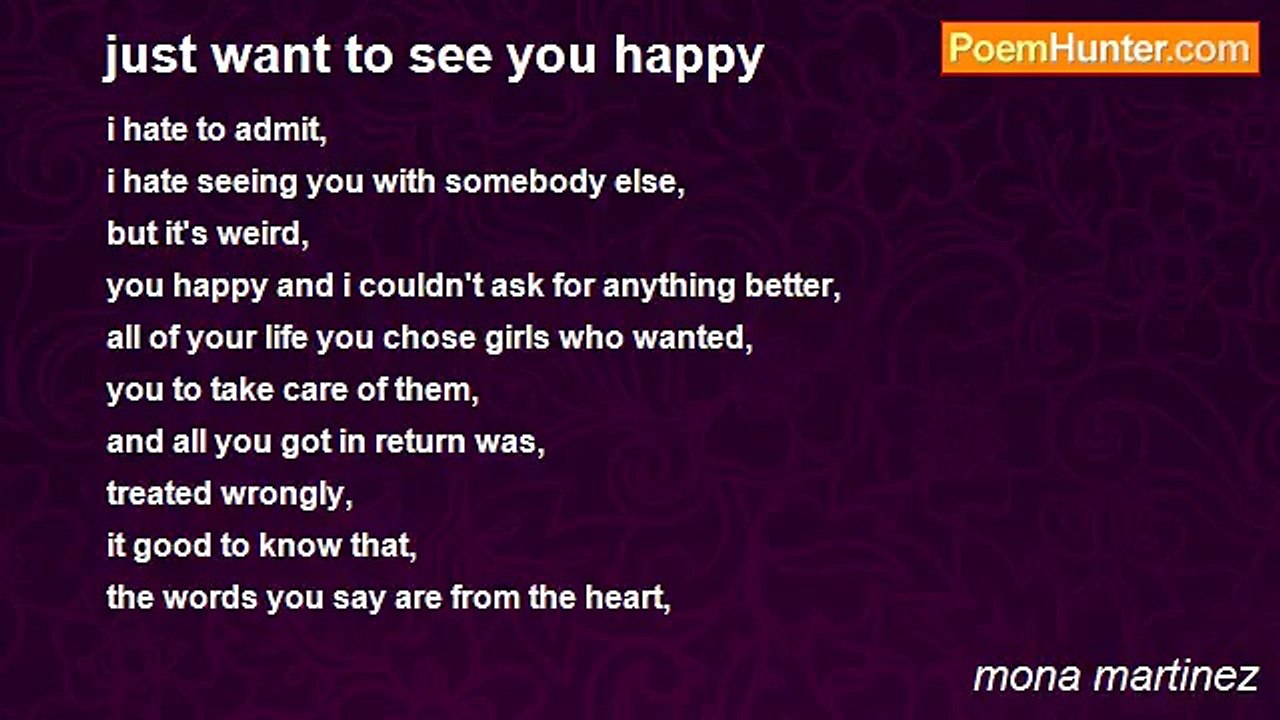 just want to see you happy

PoemHunter.com

i hate to admit,
i hate seeing you with somebody else,
but it's weird,
you happy and i couldn't ask for anything better,
all of your life you chose girls who wanted,
you to take care of them,
and all you got in return was,
treated wrongly,
it good to know that,
the words you say are from the heart,

mona martinez